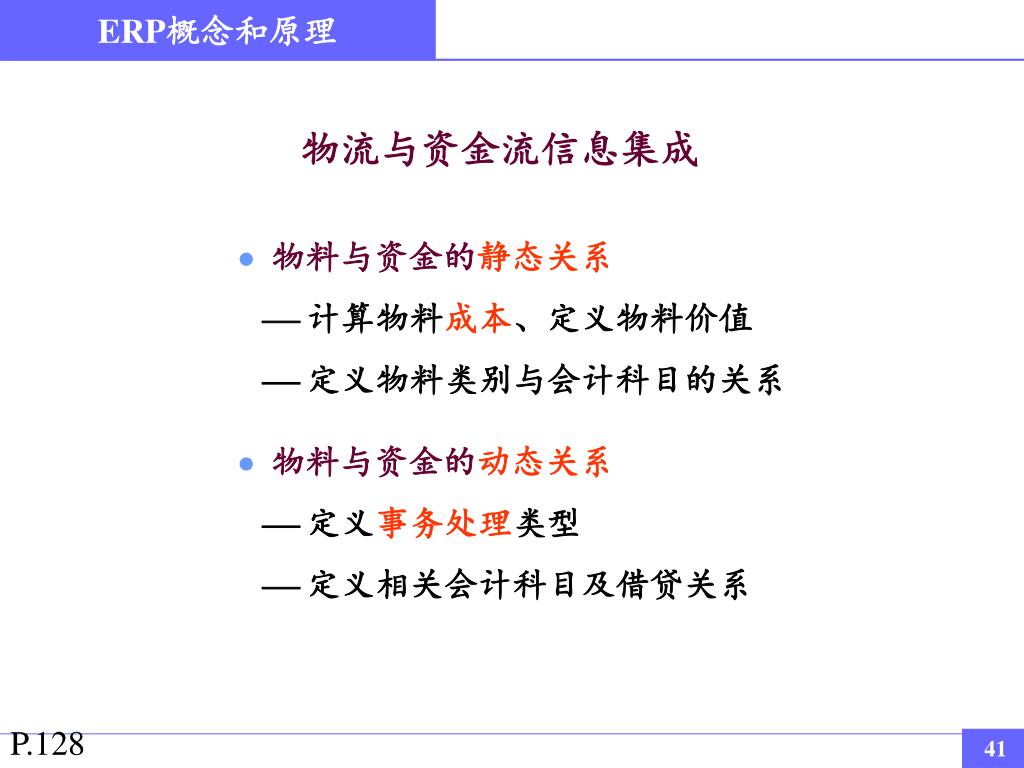 ERP概念和原理

物流与资金流信息集成

● 物料与资金的静态关系
— 计算物料成本、定义物料价值
— 定义物料类别与会计科目的关系

● 物料与资金的动态关系
— 定义事务处理类型
— 定义相关会计科目及借贷关系

P.128

41